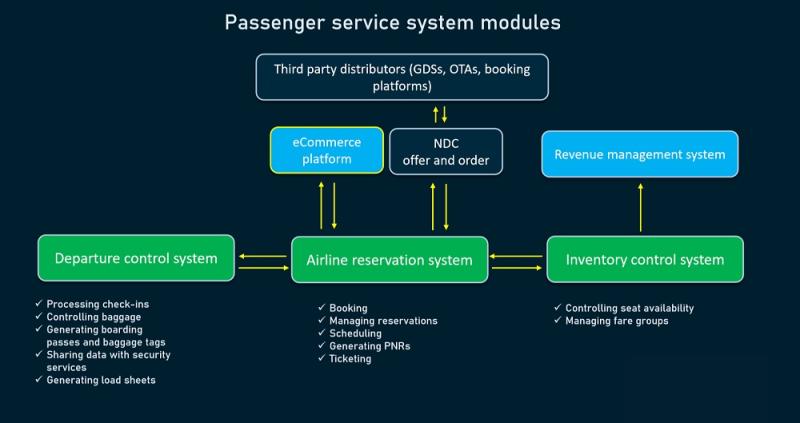 Passenger service system modules

Third party distributors (GDSs, OTAs, booking platforms)

eCommerce platform

NDC offer and order

Revenue management system

Departure control system

Airline reservation system

Inventory control system

✓ Processing check-ins
✓ Controlling baggage
✓ Generating boarding passes and baggage tags
✓ Sharing data with security services
✓ Generating load sheets

✓ Booking
✓ Managing reservations
✓ Scheduling
✓ Generating PNRs
✓ Ticketing

✓ Controlling seat availability
✓ Managing fare groups